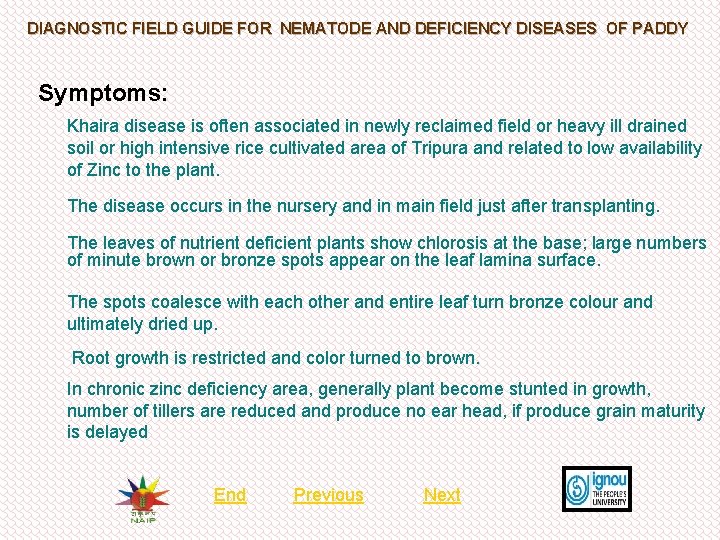 DIAGNOSTIC FIELD GUIDE FOR NEMATODE AND DEFICIENCY DISEASES OF PADDY

Symptoms:

Khaira disease is often associated in newly reclaimed field or heavy ill drained soil or high intensive rice cultivated area of Tripura and related to low availability of Zinc to the plant.

The disease occurs in the nursery and in main field just after transplanting.

The leaves of nutrient deficient plants show chlorosis at the base; large numbers of minute brown or bronze spots appear on the leaf lamina surface.

The spots coalesce with each other and entire leaf turn bronze colour and ultimately dried up.

Root growth is restricted and color turned to brown.

In chronic zinc deficiency area, generally plant become stunted in growth, number of tillers are reduced and produce no ear head, if produce grain maturity is delayed

NAIP

End Previous Next

ignou THE PEOPLE'S UNIVERSITY